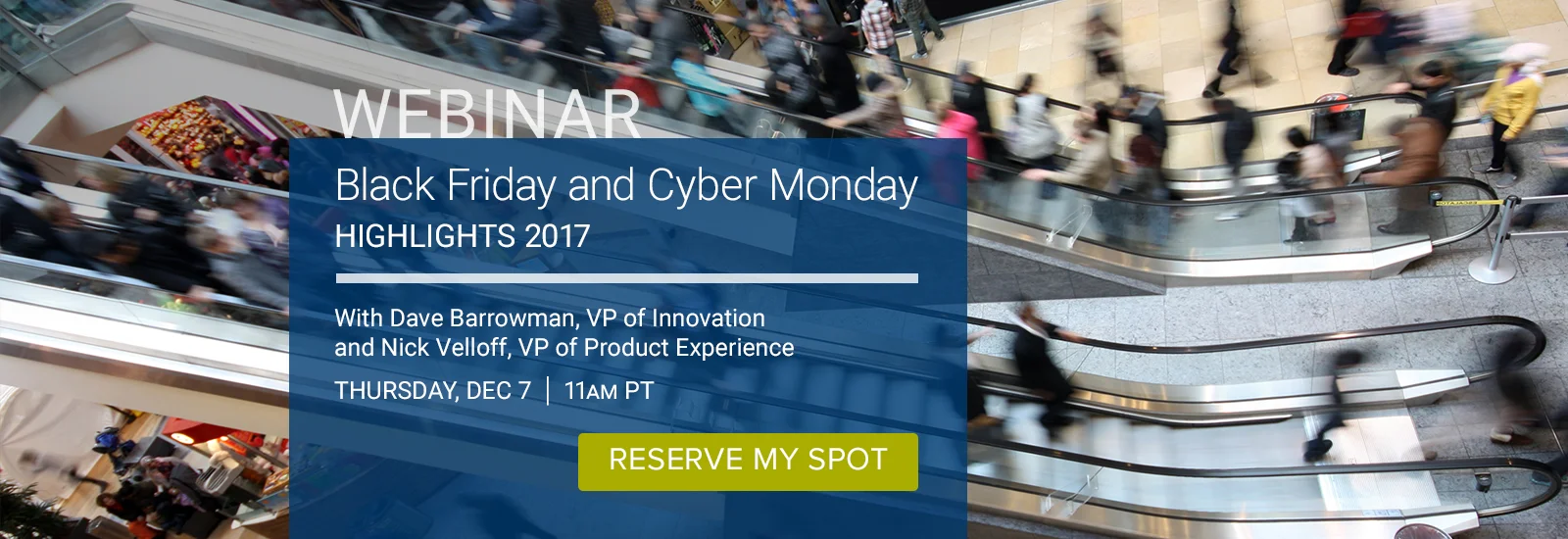 WEBINAR

Black Friday and Cyber Monday
HIGHLIGHTS 2017

With Dave Barrowman, VP of Innovation
and Nick Velloff, VP of Product Experience

THURSDAY, DEC 7 | 11AM PT

RESERVE MY SPOT